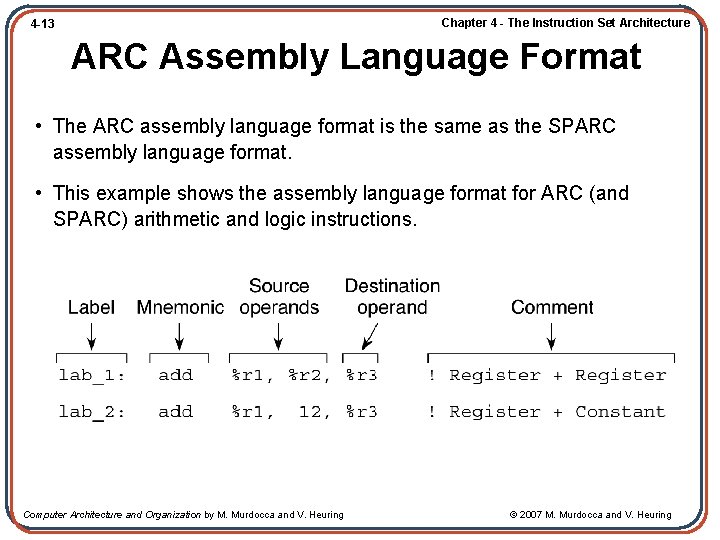 4-13

Chapter 4 - The Instruction Set Architecture

ARC Assembly Language Format

• The ARC assembly language format is the same as the SPARC assembly language format.

• This example shows the assembly language format for ARC (and SPARC) arithmetic and logic instructions.

Label Mnemonic Source operands Destination operand Comment

lab_1: add %r1, %r2, %r3 ! Register + Register

lab_2: add %r1, 12, %r3 ! Register + Constant

Computer Architecture and Organization by M. Murdocca and V. Heuring

© 2007 M. Murdocca and V. Heuring